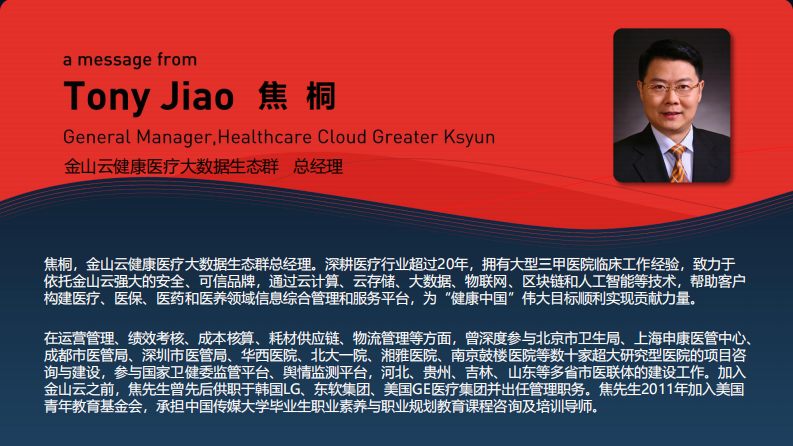 a message from

Tony Jiao 焦 桐

General Manager,Healthcare Cloud Greater Ksyun

金山云健康医疗大数据生态群 总经理

焦桐，金山云健康医疗大数据生态群总经理。深耕医疗行业超过20年，拥有大型三甲医院临床工作经验，致力于依托金山云强大的安全、可信品牌，通过云计算、云存储、大数据、物联网、区块链和人工智能等技术，帮助客户构建医疗、医保、医药和医养领域信息综合管理和服务平台，为“健康中国”伟大目标顺利实现贡献力量。

在运营管理、绩效考核、成本核算、耗材供应链、物流管理等方面，曾深度参与北京市卫生局、上海申康医管中心、成都市医管局、深圳市医管局、华西医院、北大一院、湘雅医院、南京鼓楼医院等数十家超大研究型医院的项目咨询与建设，参与国家卫健委监管平台、舆情监测平台，河北、贵州、吉林、山东等多省市医联体的建设工作。加入金山云之前，焦先生曾先后供职于韩国LG、东软集团、美国GE医疗集团并出任管理职务。焦先生2011年加入美国青年教育基金会，承担中国传媒大学毕业生职业素养与职业规划教育课程咨询及培训导师。